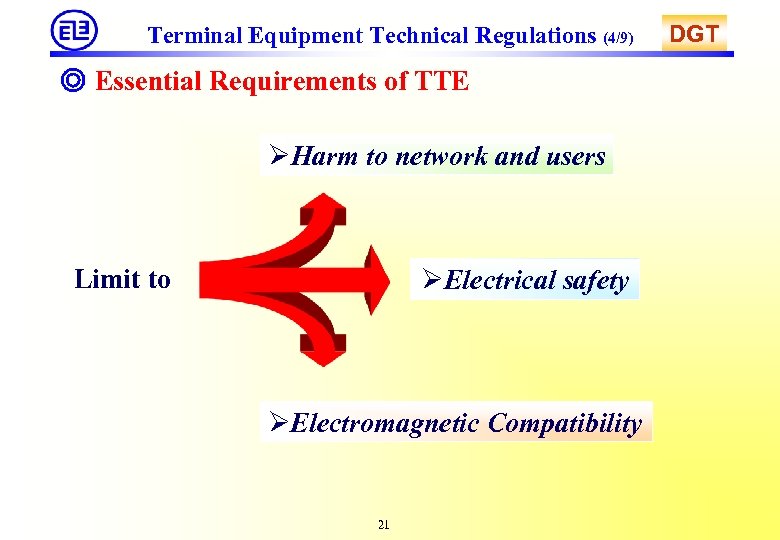 Terminal Equipment Technical Regulations (4/9)

DGT

◎ Essential Requirements of TTE

➢Harm to network and users

Limit to

➢Electrical safety

➢Electromagnetic Compatibility

21